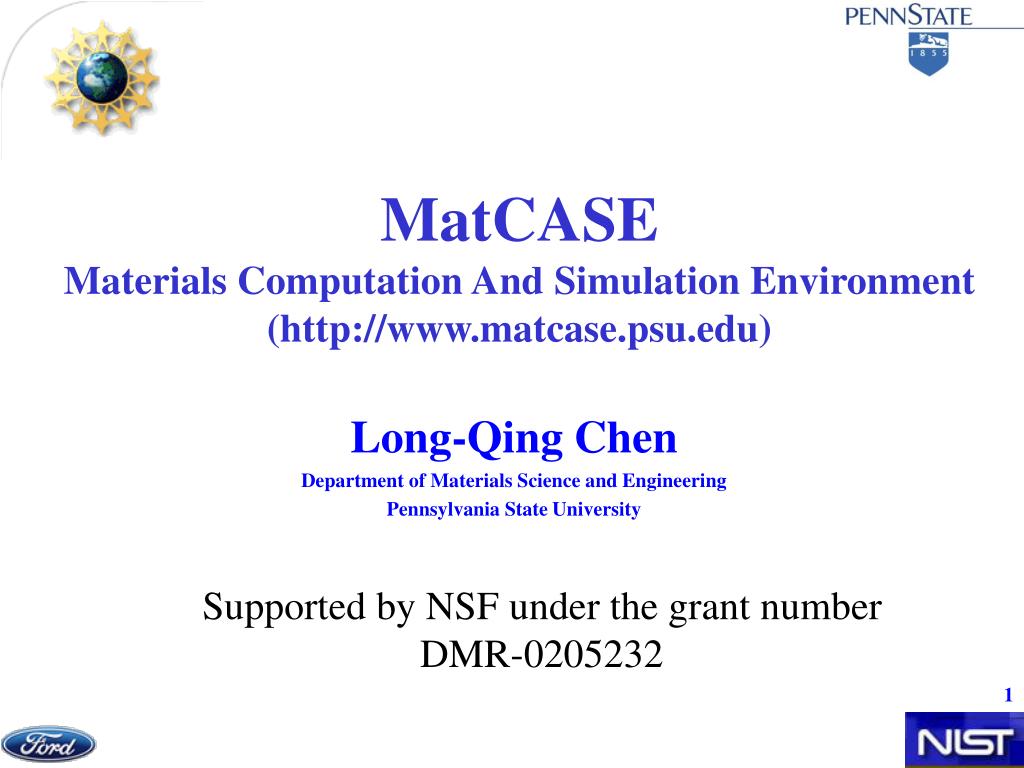 PENNSTATE
1 8 5 5

MatCASE
Materials Computation And Simulation Environment
(http://www.matcase.psu.edu)

Long-Qing Chen
Department of Materials Science and Engineering
Pennsylvania State University

Supported by NSF under the grant number DMR-0205232

1

Ford

NIST